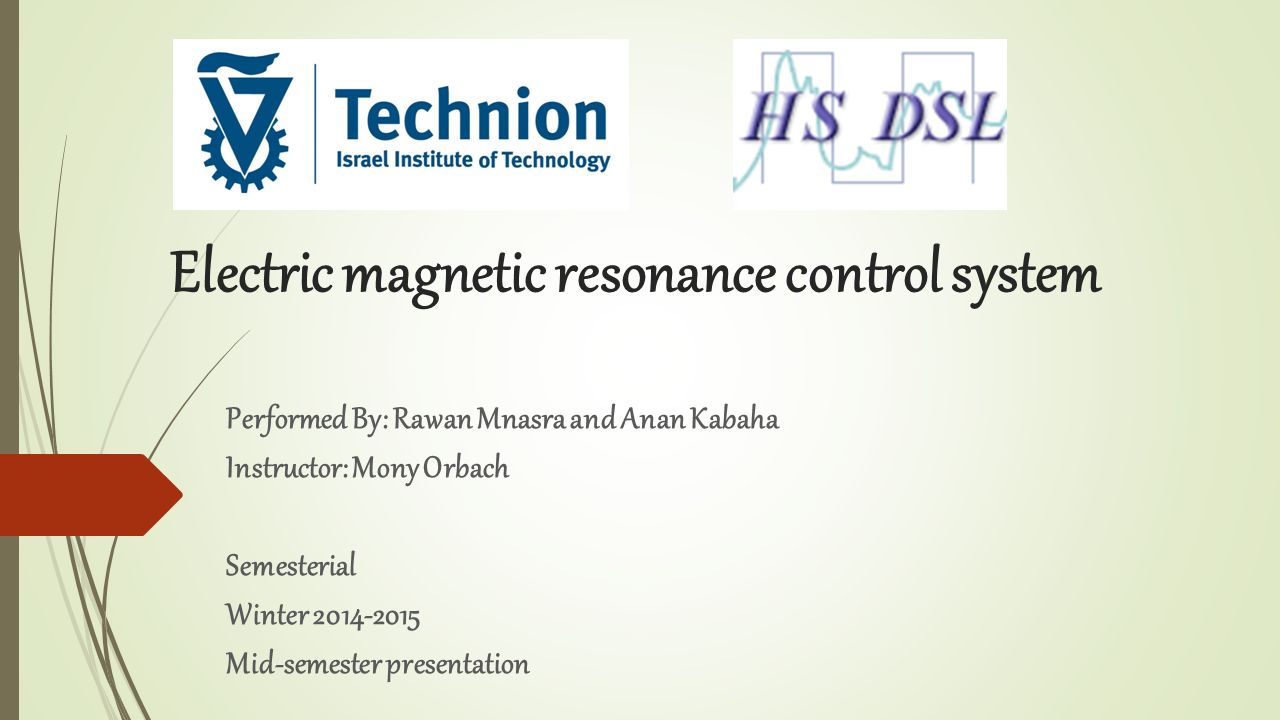 Technion
Israel Institute of Technology

HS DSL

Electric magnetic resonance control system

Performed By: Rawan Mnasra and Anan Kabaha
Instructor: Mony Orbach

Semesterial
Winter 2014-2015
Mid-semester presentation